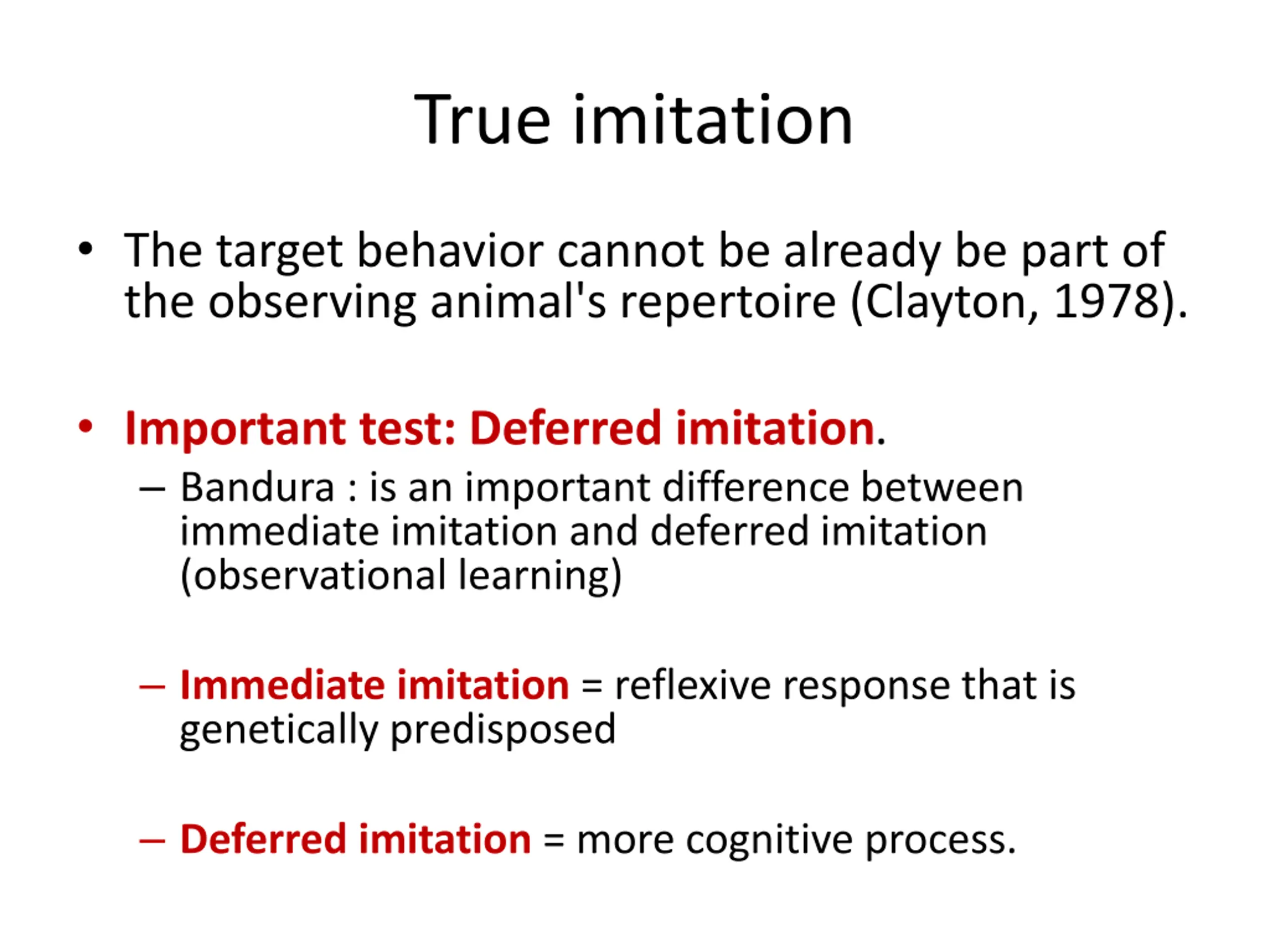 True imitation

• The target behavior cannot be already be part of the observing animal's repertoire (Clayton, 1978).

• Important test: Deferred imitation.
– Bandura : is an important difference between immediate imitation and deferred imitation (observational learning)

– Immediate imitation = reflexive response that is genetically predisposed

– Deferred imitation = more cognitive process.